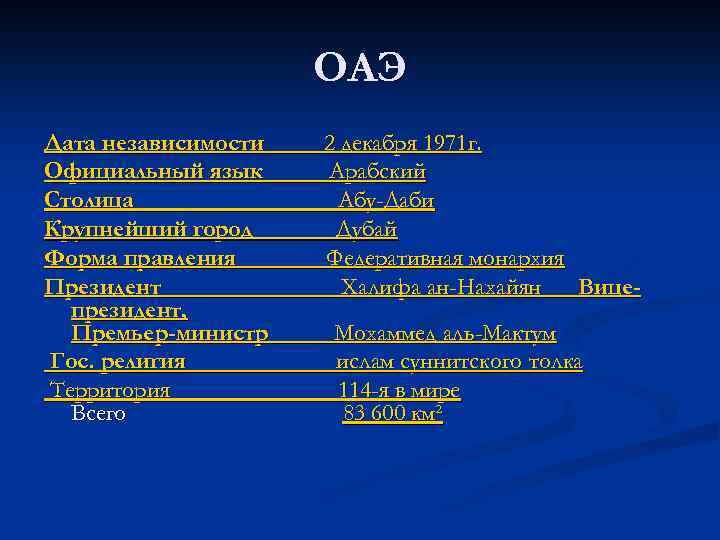 ОАЭ

Дата независимости 2 декабря 1971г.
Официальный язык Арабский
Столица Абу-Даби
Крупнейший город Дубай
Форма правления Федеративная монархия
Президент Халифа ан-Нахайян Вице-президент,
Премьер-министр Мохаммед аль-Мактум
Гос. религия ислам суннитского толка
Территория 114-я в мире
Всего 83 600 км$^2$